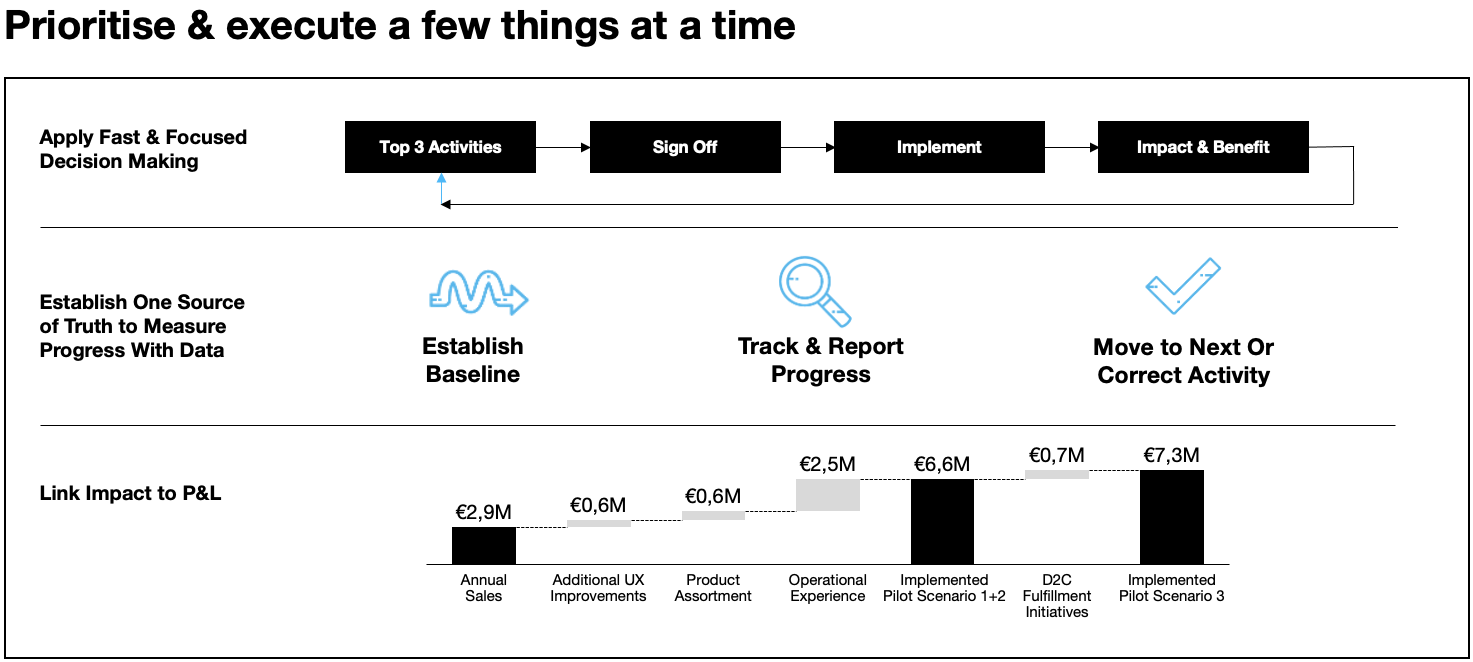 Prioritise & execute a few things at a time

Apply Fast & Focused Decision Making

Top 3 Activities

Sign Off

Implement

Impact & Benefit

Establish One Source of Truth to Measure Progress With Data

Establish Baseline

Track & Report Progress

Move to Next Or Correct Activity

Link Impact to P&L

€2,9M

€0,6M

€0,6M

€2,5M

€6,6M

€0,7M

€7,3M

Annual Sales

Additional UX Improvements

Product Assortment

Operational Experience

Implemented Pilot Scenario 1+2

D2C Fulfillment Initiatives

Implemented Pilot Scenario 3